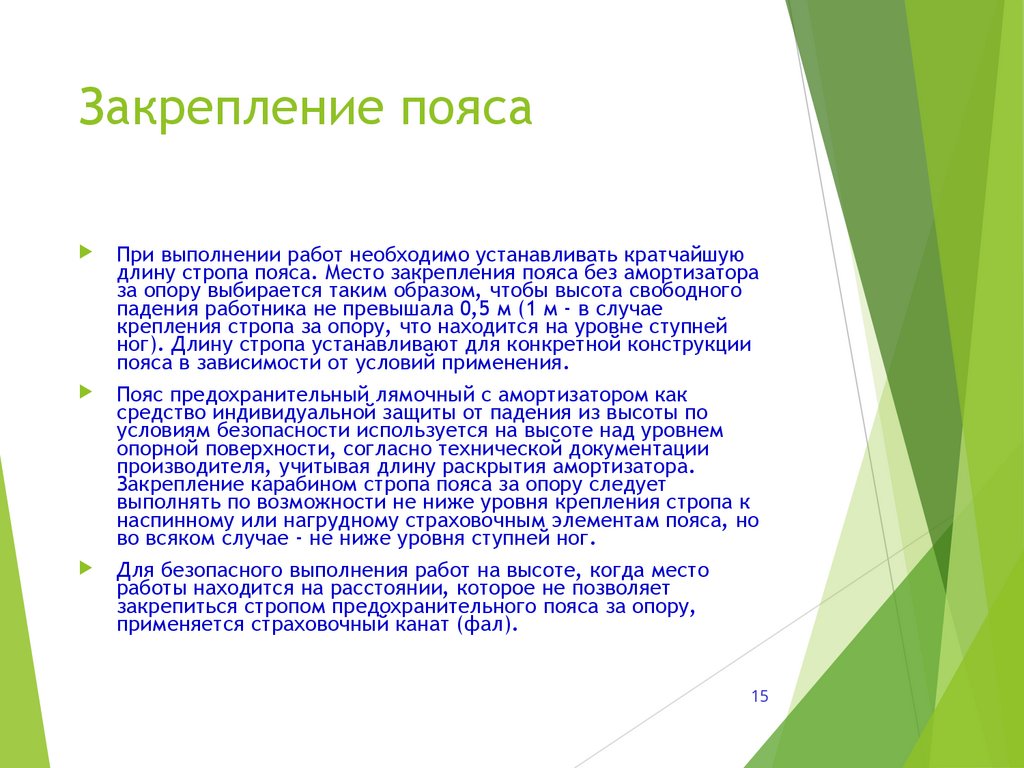 Закрепление пояса

При выполнении работ необходимо устанавливать кратчайшую длину стропа пояса. Место закрепления пояса без амортизатора за опору выбирается таким образом, чтобы высота свободного падения работника не превышала 0,5 м (1 м - в случае крепления стропа за опору, что находится на уровне ступней ног). Длину стропа устанавливают для конкретной конструкции пояса в зависимости от условий применения.

Пояс предохранительный лямочный с амортизатором как средство индивидуальной защиты от падения из высоты по условиям безопасности используется на высоте над уровнем опорной поверхности, согласно технической документации производителя, учитывая длину раскрытия амортизатора. Закрепление карабином стропа пояса за опору следует выполнять по возможности не ниже уровня крепления стропа к наспинному или нагрудному страховочным элементам пояса, но во всяком случае - не ниже уровня ступней ног.

Для безопасного выполнения работ на высоте, когда место работы находится на расстоянии, которое не позволяет закрепиться стропом предохранительного пояса за опору, применяется страховочный канат (фал).

15